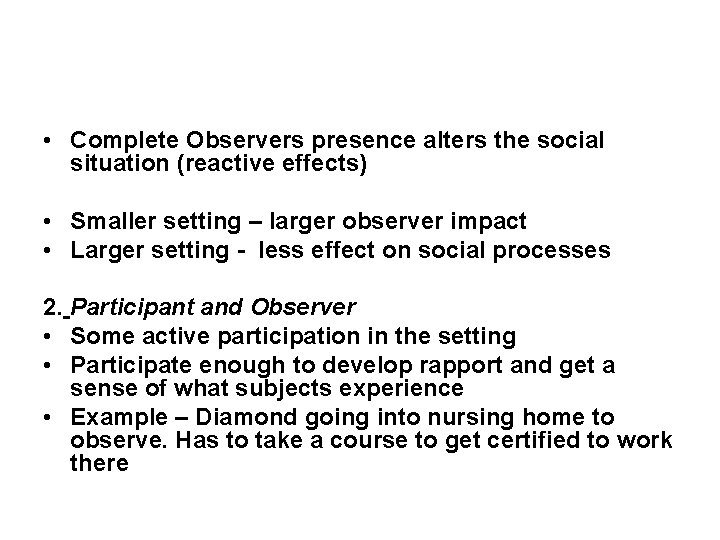 • Complete Observers presence alters the social situation (reactive effects)

• Smaller setting – larger observer impact
• Larger setting - less effect on social processes

2. Participant and Observer
• Some active participation in the setting
• Participate enough to develop rapport and get a sense of what subjects experience
• Example – Diamond going into nursing home to observe. Has to take a course to get certified to work there